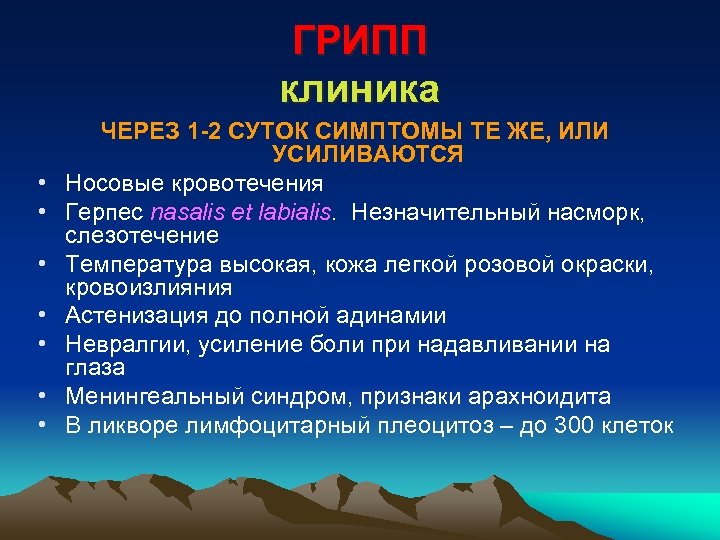 ГРИПП
клиника
ЧЕРЕЗ 1-2 СУТОК СИМПТОМЫ ТЕ ЖЕ, ИЛИ УСИЛИВАЮТСЯ

• Носовые кровотечения
• Герпес nasalis et labialis. Незначительный насморк, слезотечение
• Температура высокая, кожа легкой розовой окраски, кровоизлияния
• Астенизация до полной адинамии
• Невралгии, усиление боли при надавливании на глаза
• Менингеальный синдром, признаки арахноидита
• В ликворе лимфоцитарный плеоцитоз – до 300 клеток